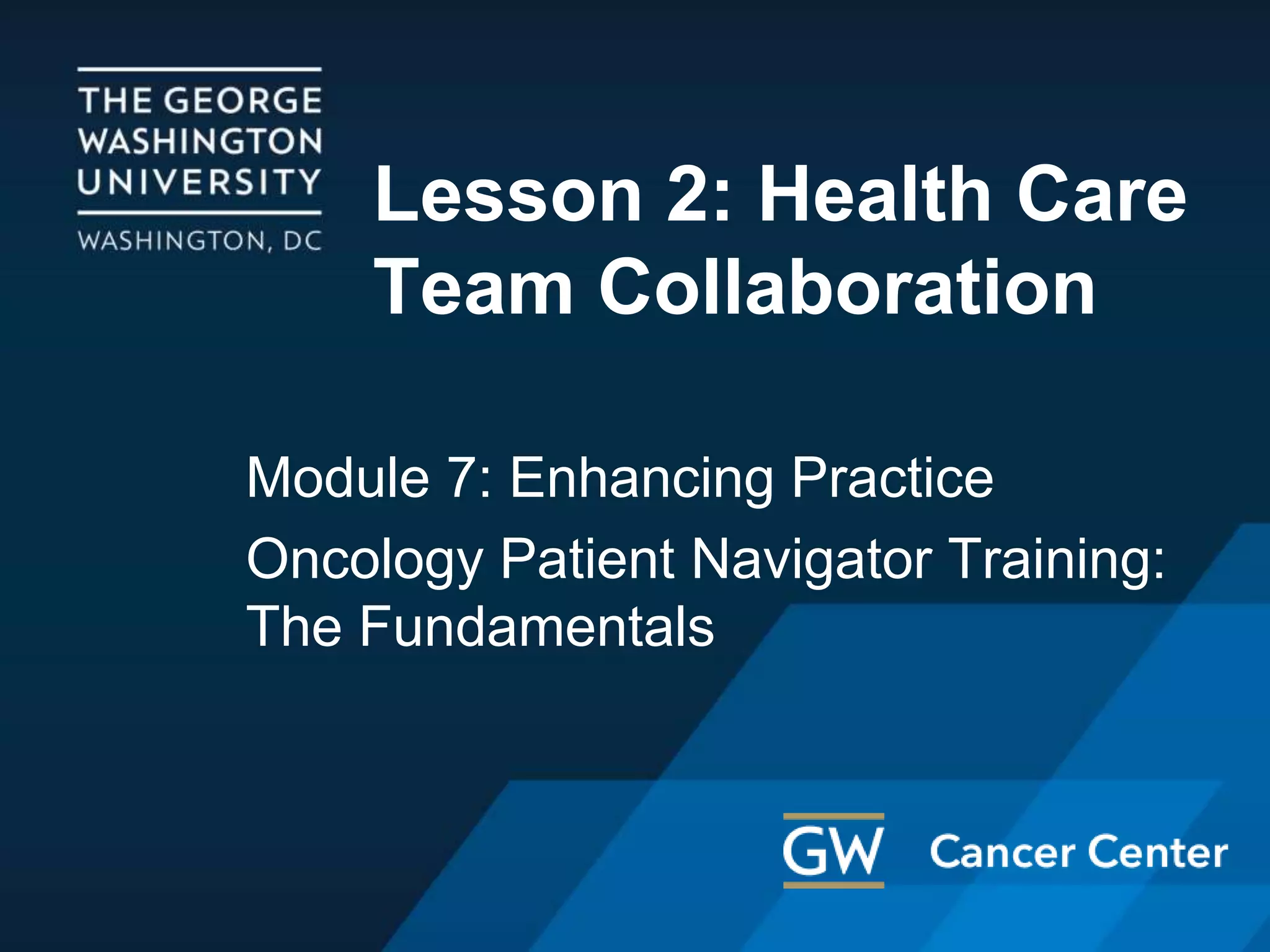 THE GEORGE WASHINGTON UNIVERSITY

WASHINGTON, DC

Lesson 2: Health Care Team Collaboration

Module 7: Enhancing Practice

Oncology Patient Navigator Training: The Fundamentals

GW Cancer Center